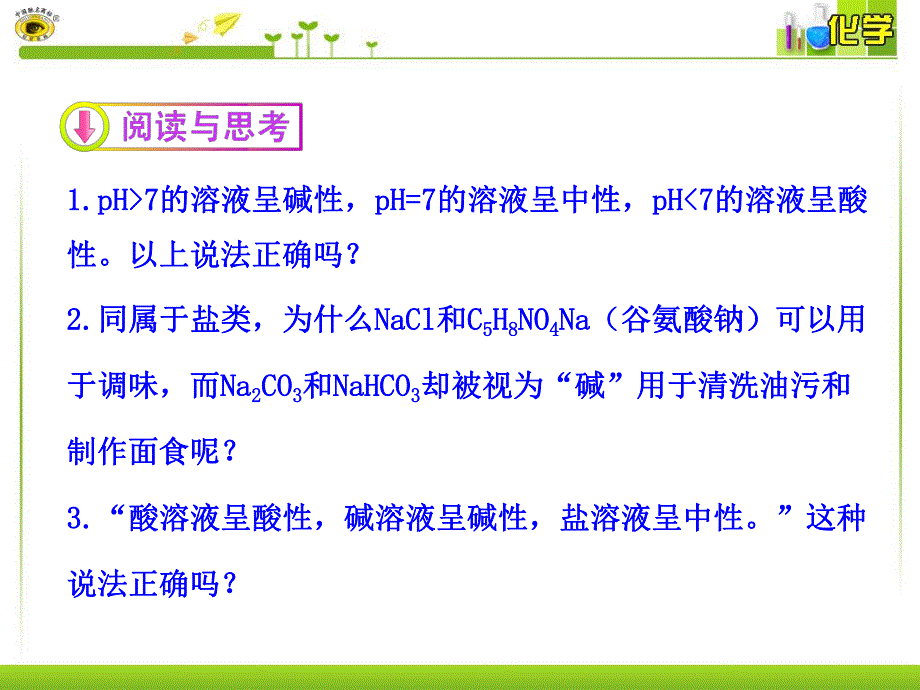 化学

阅读与思考

1.pH>7的溶液呈碱性，pH=7的溶液呈中性，pH<7的溶液呈酸性。以上说法正确吗？

2.同属于盐类，为什么NaCl和$C_5H_8NO_4Na$（谷氨酸钠）可以用于调味，而$Na_2CO_3$和$NaHCO_3$却被视为“碱”用于清洗油污和制作面食呢？

3.“酸溶液呈酸性，碱溶液呈碱性，盐溶液呈中性。”这种说法正确吗？